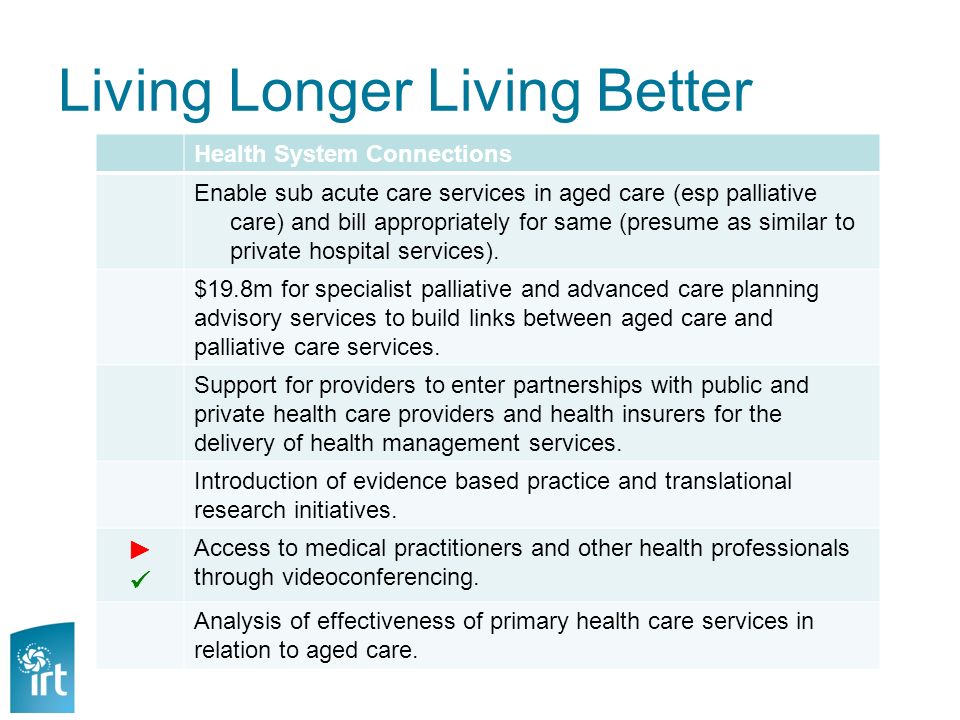 Living Longer Living Better

| | Health System Connections |
|---|---|
| | Enable sub acute care services in aged care (esp palliative care) and bill appropriately for same (presume as similar to private hospital services). |
| | \$19.8m for specialist palliative and advanced care planning advisory services to build links between aged care and palliative care services. |
| | Support for providers to enter partnerships with public and private health care providers and health insurers for the delivery of health management services. |
| | Introduction of evidence based practice and translational research initiatives. |
| ► ✓ | Access to medical practitioners and other health professionals through videoconferencing. |
| | Analysis of effectiveness of primary health care services in relation to aged care. |

irt